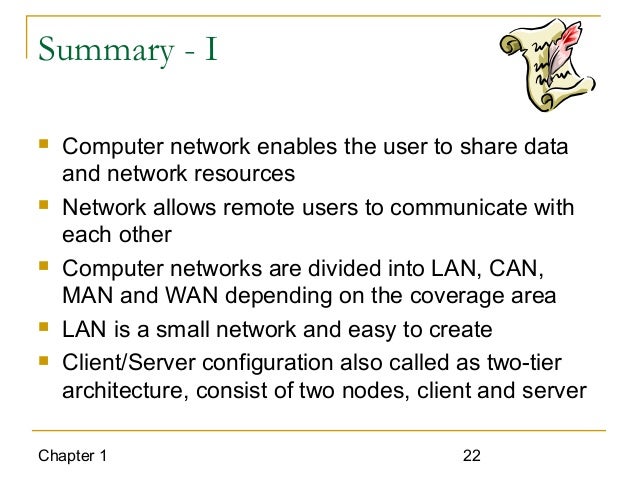 Summary - I

- Computer network enables the user to share data and network resources
- Network allows remote users to communicate with each other
- Computer networks are divided into LAN, CAN, MAN and WAN depending on the coverage area
- LAN is a small network and easy to create
- Client/Server configuration also called as two-tier architecture, consist of two nodes, client and server

Chapter 1 22